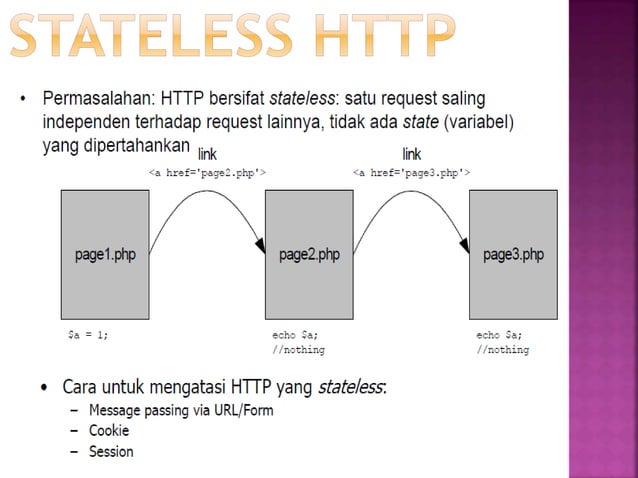 STATELESS HTTP

• Permasalahan: HTTP bersifat stateless: satu request saling independen terhadap request lainnya, tidak ada state (variabel) yang dipertahankan

link
<a href='page2.php'>

link
<a href='page3.php'>

page1.php

page2.php

page3.php

$a = 1;

echo $a;
//nothing

echo $a;
//nothing

• Cara untuk mengatasi HTTP yang stateless:
– Message passing via URL/Form
– Cookie
– Session